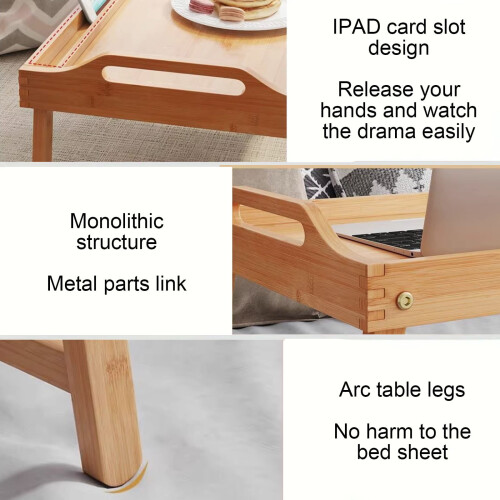 IPAD card slot design

Release your hands and watch the drama easily

Monolithic structure

Metal parts link

Arc table legs

No harm to the bed sheet